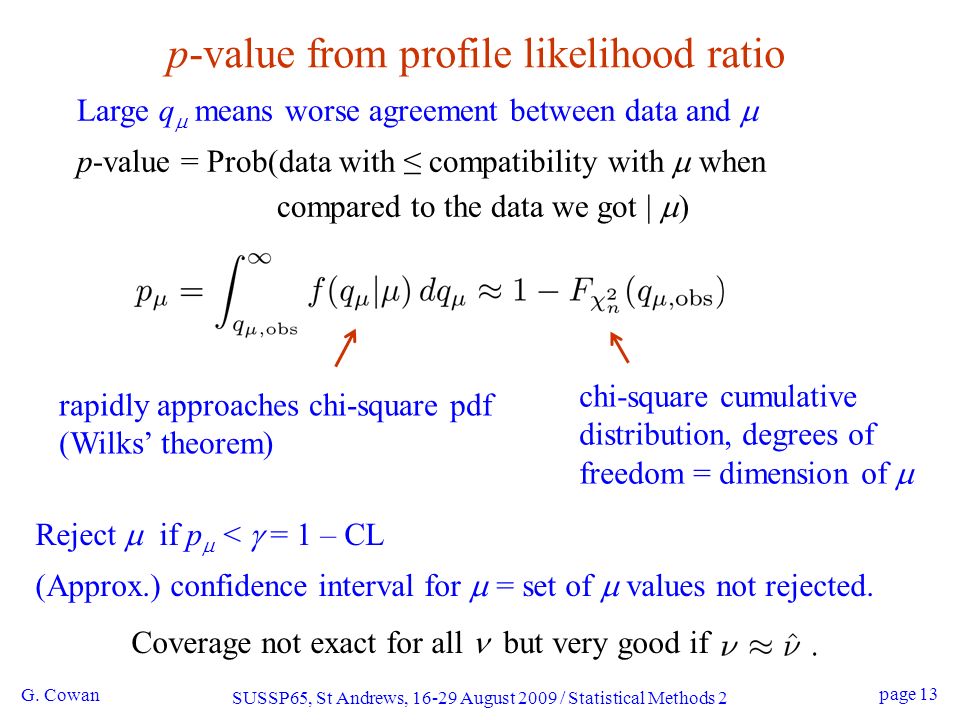 $p$-value from profile likelihood ratio

Large $q_\mu$ means worse agreement between data and $\mu$

$p$-value = Prob(data with ≤ compatibility with $\mu$ when compared to the data we got | $\mu$)

$p_\mu = \int_{q_{\mu,\mathrm{obs}}}^{\infty} f(q_\mu|\mu)\, dq_\mu \approx 1 - F_{\chi^2_n}(q_{\mu,\mathrm{obs}})$

rapidly approaches chi-square pdf (Wilks' theorem)

chi-square cumulative distribution, degrees of freedom = dimension of $\mu$

Reject $\mu$ if $p_\mu < \gamma = 1 - \mathrm{CL}$

(Approx.) confidence interval for $\mu$ = set of $\mu$ values not rejected.

Coverage not exact for all $\nu$ but very good if $\nu \approx \hat{\nu}$ .

G. Cowan

SUSSP65, St Andrews, 16-29 August 2009 / Statistical Methods 2

page 13